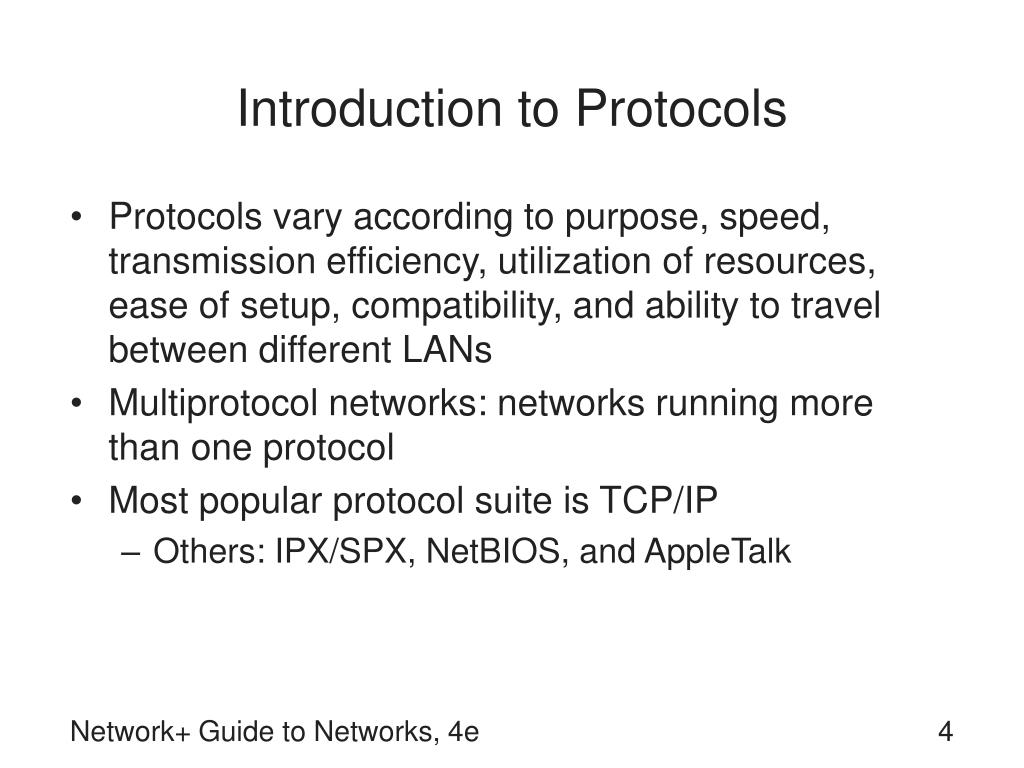 Introduction to Protocols

• Protocols vary according to purpose, speed, transmission efficiency, utilization of resources, ease of setup, compatibility, and ability to travel between different LANs
• Multiprotocol networks: networks running more than one protocol
• Most popular protocol suite is TCP/IP
– Others: IPX/SPX, NetBIOS, and AppleTalk

Network+ Guide to Networks, 4e

4